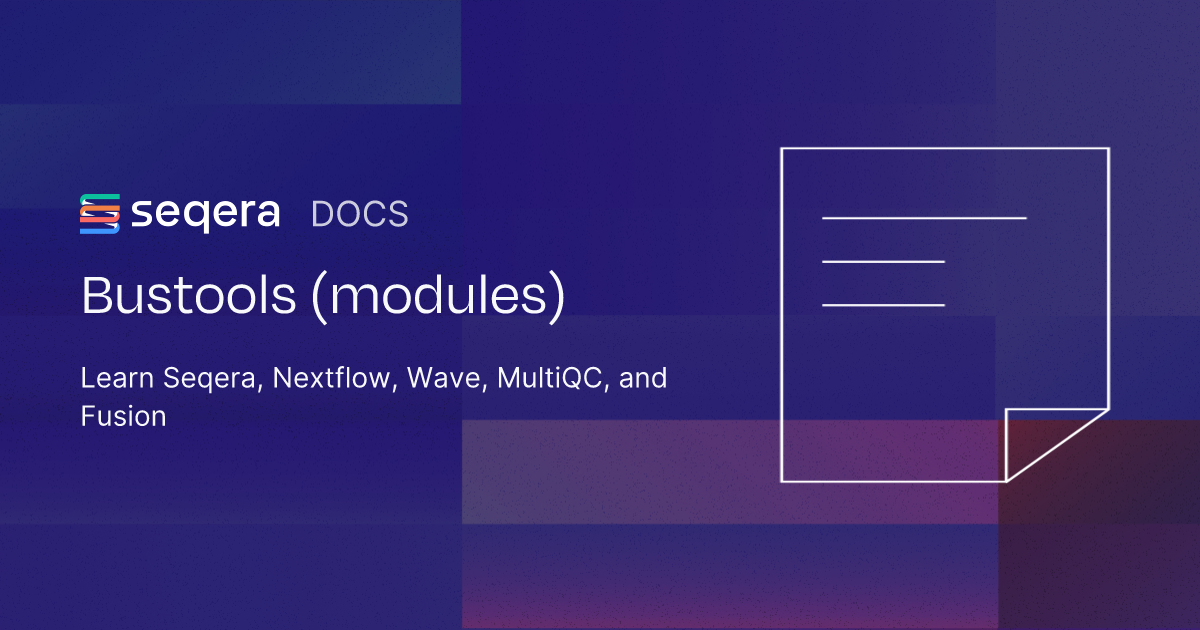 seqera DOCS

Bustools (modules)

Learn Seqera, Nextflow, Wave, MultiQC, and Fusion